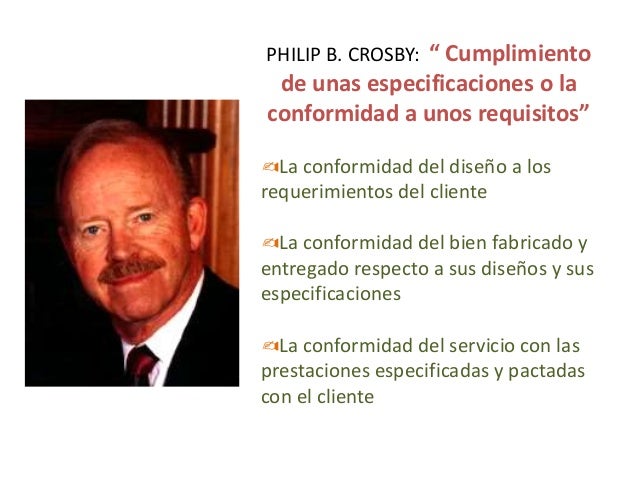 PHILIP B. CROSBY: “ Cumplimiento de unas especificaciones o la conformidad a unos requisitos”

La conformidad del diseño a los requerimientos del cliente

La conformidad del bien fabricado y entregado respecto a sus diseños y sus especificaciones

La conformidad del servicio con las prestaciones especificadas y pactadas con el cliente